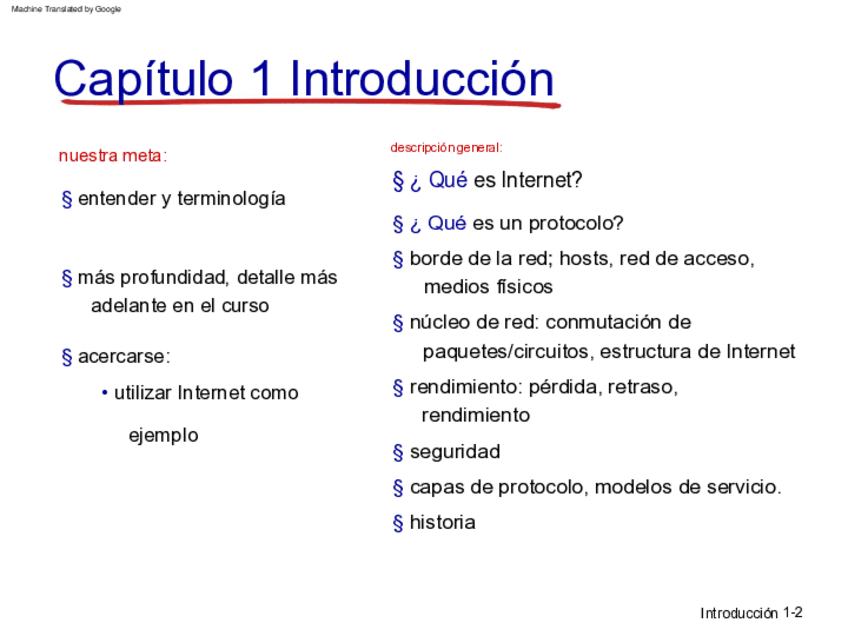 Machine Translated by Google

Capítulo 1 Introducción

nuestra meta:

§ entender y terminología

§ más profundidad, detalle más adelante en el curso

§ acercarse:

• utilizar Internet como

ejemplo

descripcióngeneral:

§ ¿ Qué es Internet?

§ ¿ Qué es un protocolo?

§ borde de la red; hosts, red de acceso, medios físicos

§ núcleo de red: conmutación de paquetes/circuitos, estructura de Internet

§ rendimiento: pérdida, retraso, rendimiento

§ seguridad

§ capas de protocolo, modelos de servicio.

§ historia

Introducción 1-2